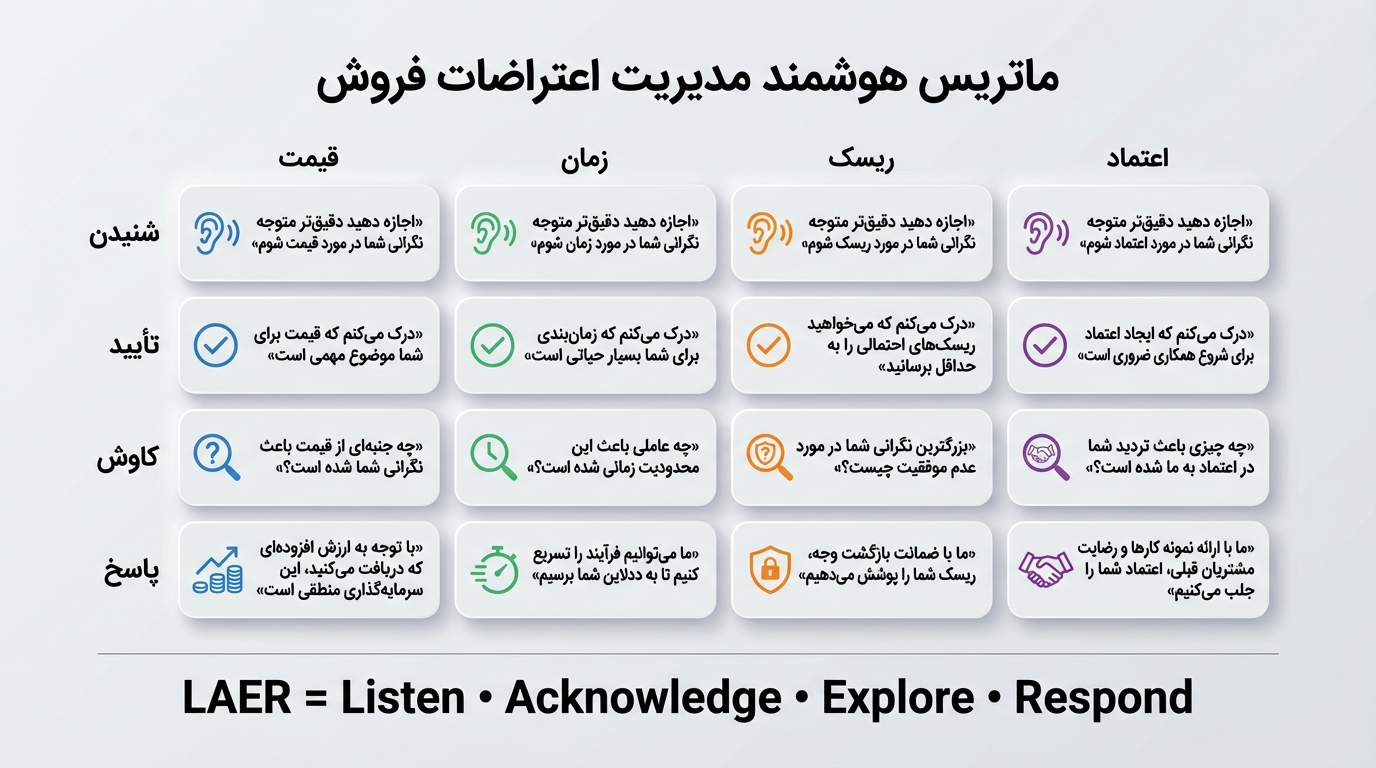 ماتریس هوشمند مدیریت اعتراضات فروش

| | اعتماد | ریسک | زمان | قیمت |
|---|---|---|---|---|
| شنیدن | «اجازه دهید دقیق‌تر متوجه نگرانی شما در مورد اعتماد شوم» | «اجازه دهید دقیق‌تر متوجه نگرانی شما در مورد ریسک شوم» | «اجازه دهید دقیق‌تر متوجه نگرانی شما در مورد زمان شوم» | «اجازه دهید دقیق‌تر متوجه نگرانی شما در مورد قیمت شوم» |
| تأیید | «درک می‌کنم که ایجاد اعتماد برای شروع همکاری ضروری است» | «درک می‌کنم که می‌خواهید ریسک‌های احتمالی را به حداقل برسانید» | «درک می‌کنم که زمان‌بندی برای شما بسیار حیاتی است» | «درک می‌کنم که قیمت برای شما موضوع مهمی است» |
| کاوش | «چه چیزی باعث تردید شما در اعتماد به ما شده است؟» | «بزرگترین نگرانی شما در مورد عدم موفقیت چیست؟» | «چه عاملی باعث این محدودیت زمانی شده است؟» | «چه جنبه‌ای از قیمت باعث نگرانی شما شده است؟» |
| پاسخ | «ما با ارائه نمونه کارها و رضایت مشتریان قبلی، اعتماد شما را جلب می‌کنیم» | «ما با ضمانت بازگشت وجه، ریسک شما را پوشش می‌دهیم» | «ما می‌توانیم فرآیند را تسریع کنیم تا به ددلاین شما برسیم» | «با توجه به ارزش افزوده‌ای که دریافت می‌کنید، این سرمایه‌گذاری منطقی است» |

LAER = Listen • Acknowledge • Explore • Respond